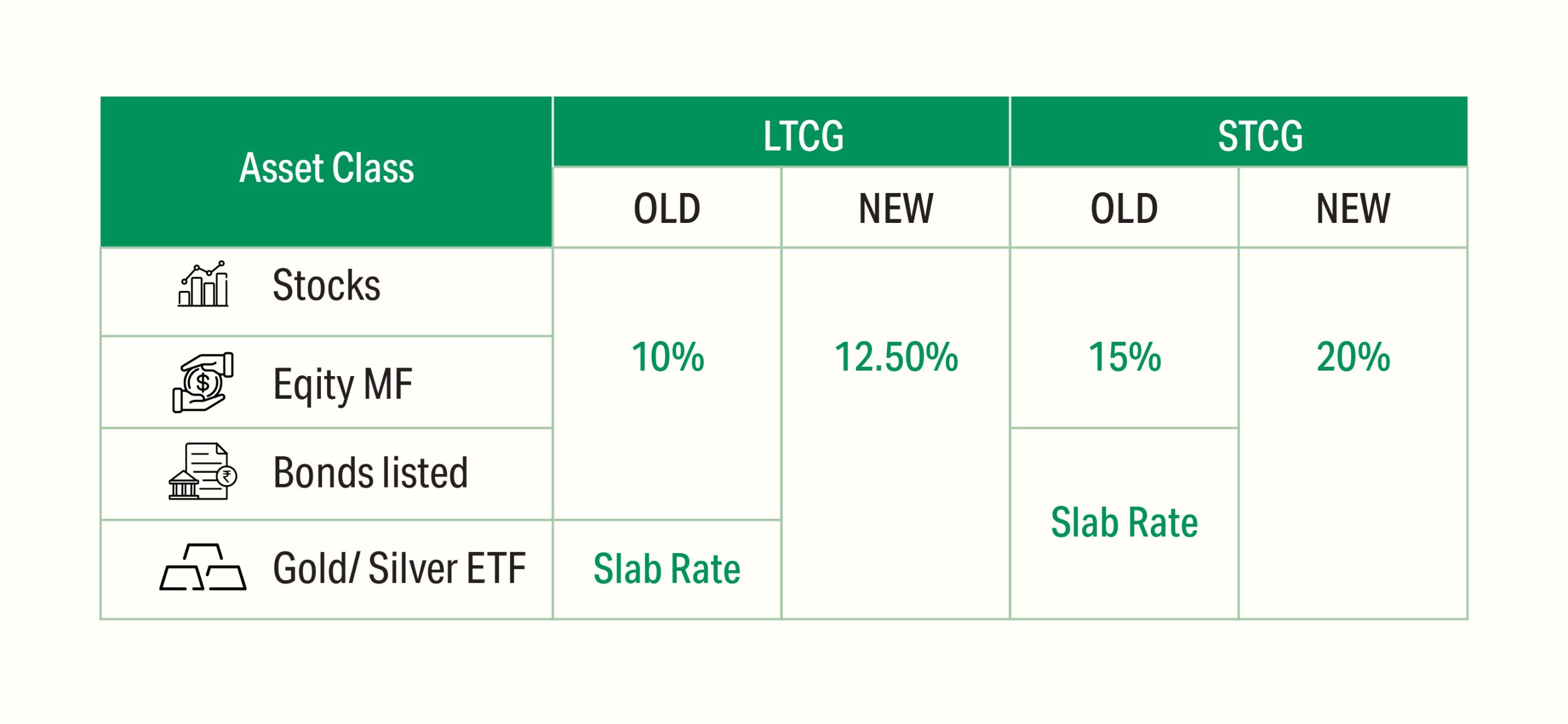 | Asset Class | LTCG OLD | LTCG NEW | STCG OLD | STCG NEW |
|---|---|---|---|---|
| Stocks | 10% | 12.50% | 15% | 20% |
| Eqity MF | 10% | 12.50% | 15% | 20% |
| Bonds listed | 10% | 12.50% | Slab Rate | 20% |
| Gold/ Silver ETF | Slab Rate | 12.50% | Slab Rate | 20% |